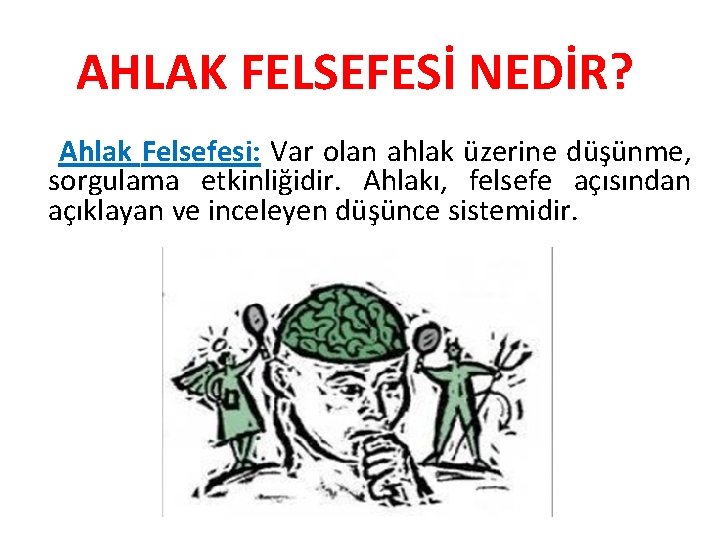 AHLAK FELSEFESİ NEDİR?

Ahlak Felsefesi: Var olan ahlak üzerine düşünme, sorgulama etkinliğidir. Ahlakı, felsefe açısından açıklayan ve inceleyen düşünce sistemidir.